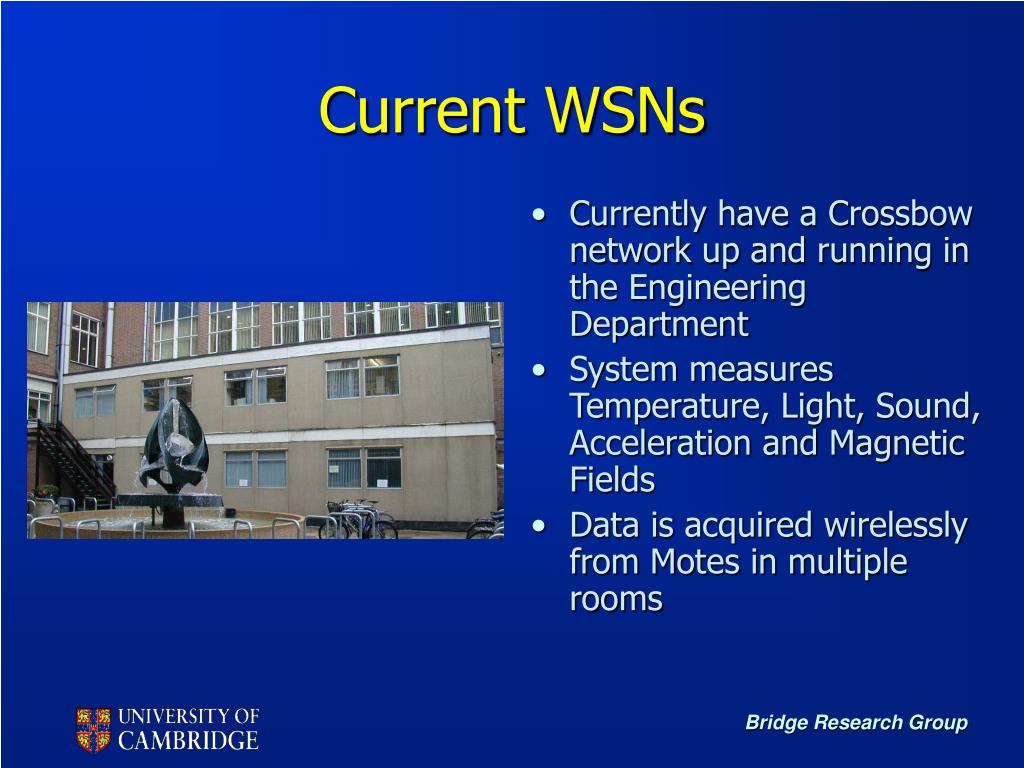 Current WSNs

• Currently have a Crossbow network up and running in the Engineering Department
• System measures Temperature, Light, Sound, Acceleration and Magnetic Fields
• Data is acquired wirelessly from Motes in multiple rooms

UNIVERSITY OF CAMBRIDGE

Bridge Research Group